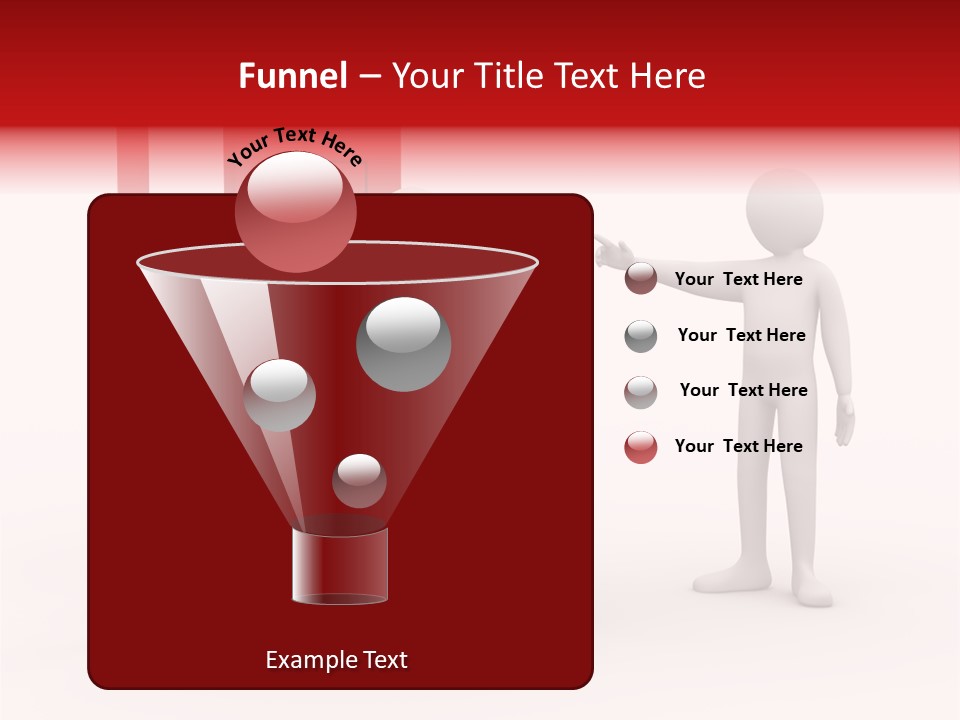 Funnel – Your Title Text Here

Your Text Here

Your Text Here

Your Text Here

Your Text Here

Your Text Here

Example Text